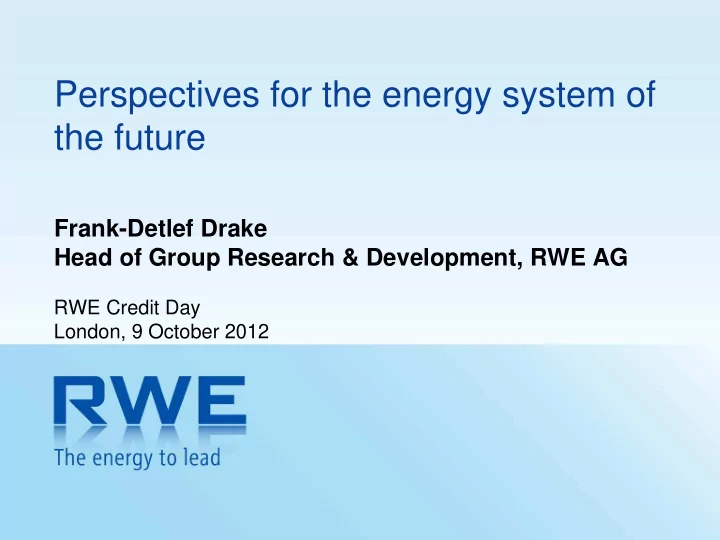 Perspectives for the energy system of the future

Frank-Detlef Drake
Head of Group Research & Development, RWE AG

RWE Credit Day
London, 9 October 2012

RWE
The energy to lead